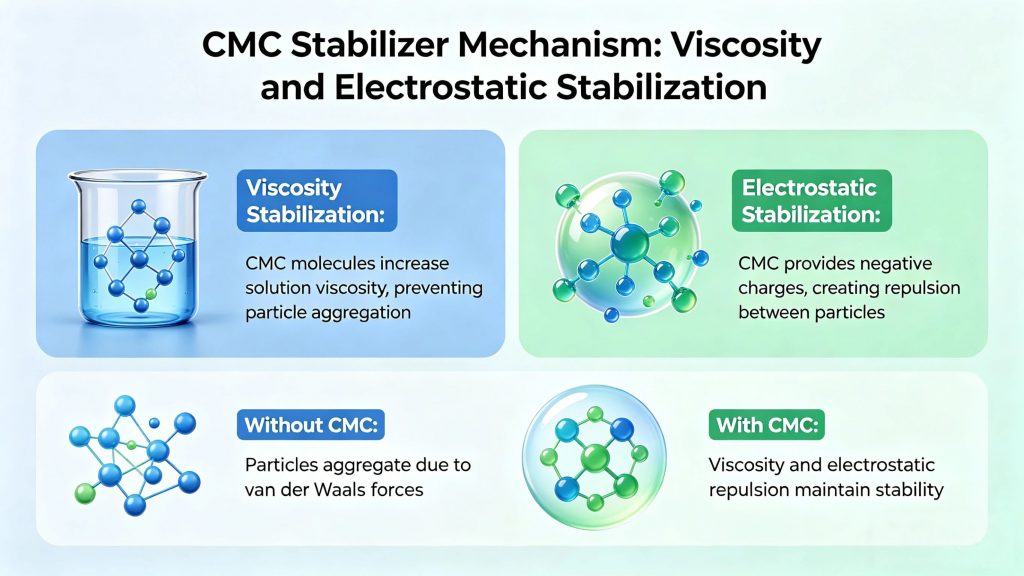 CMC Stabilizer Mechanism: Viscosity and Electrostatic Stabilization

Viscosity Stabilization:

CMC molecules increase solution viscosity, preventing particle aggregation

Electrostatic Stabilization:

CMC provides negative charges, creating repulsion between particles

Without CMC:

Particles aggregate due to van der Waals forces

With CMC:

Viscosity and electrostatic repulsion maintain stability